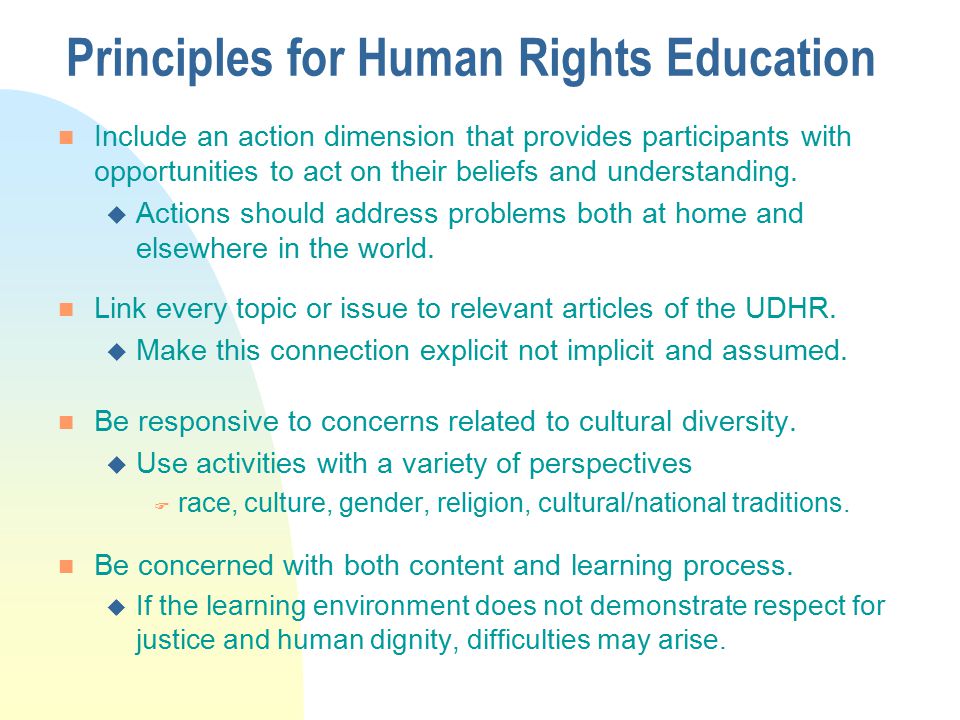 Principles for Human Rights Education

Include an action dimension that provides participants with opportunities to act on their beliefs and understanding.

Actions should address problems both at home and elsewhere in the world.

Link every topic or issue to relevant articles of the UDHR.

Make this connection explicit not implicit and assumed.

Be responsive to concerns related to cultural diversity.

Use activities with a variety of perspectives

race, culture, gender, religion, cultural/national traditions.

Be concerned with both content and learning process.

If the learning environment does not demonstrate respect for justice and human dignity, difficulties may arise.